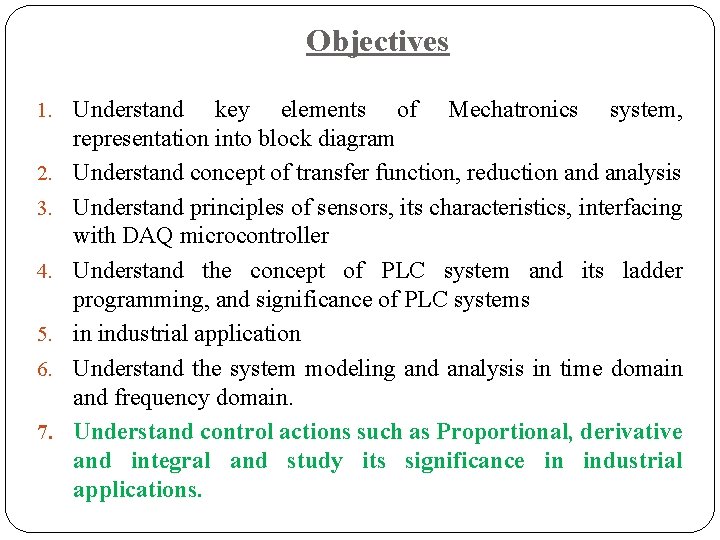 Objectives

1. Understand key elements of Mechatronics system, representation into block diagram
2. Understand concept of transfer function, reduction and analysis
3. Understand principles of sensors, its characteristics, interfacing with DAQ microcontroller
4. Understand the concept of PLC system and its ladder programming, and significance of PLC systems
5. in industrial application
6. Understand the system modeling and analysis in time domain and frequency domain.
7. Understand control actions such as Proportional, derivative and integral and study its significance in industrial applications.